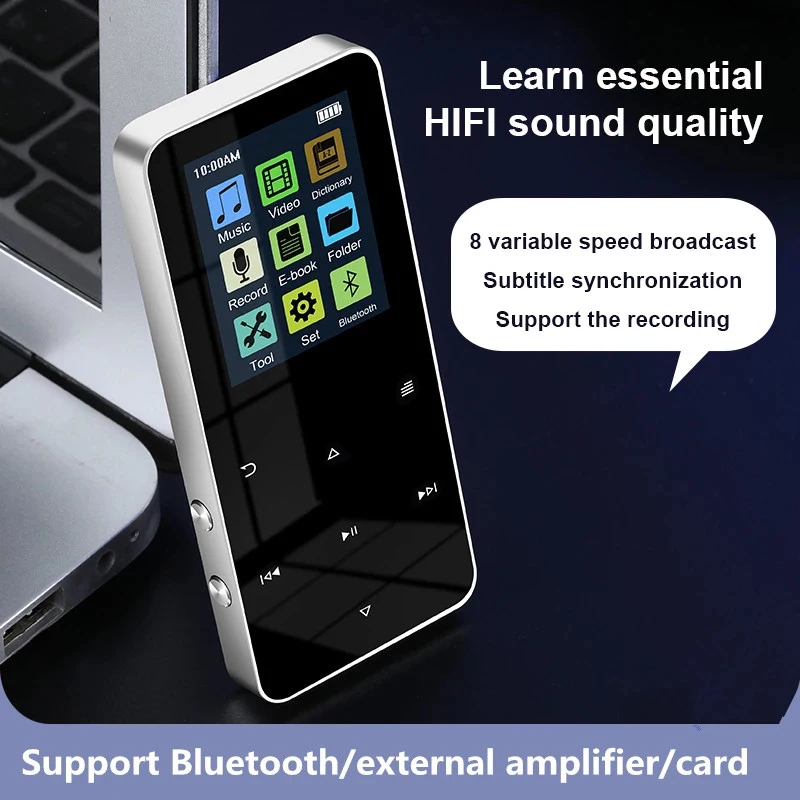 Learn essential HIFI sound quality

10:00AM

Music
Video
Dictionary
Record
E-book
Folder
Tool
Set
Bluetooth

8 variable speed broadcast
Subtitle synchronization
Support the recording

Support Bluetooth/external amplifier/card